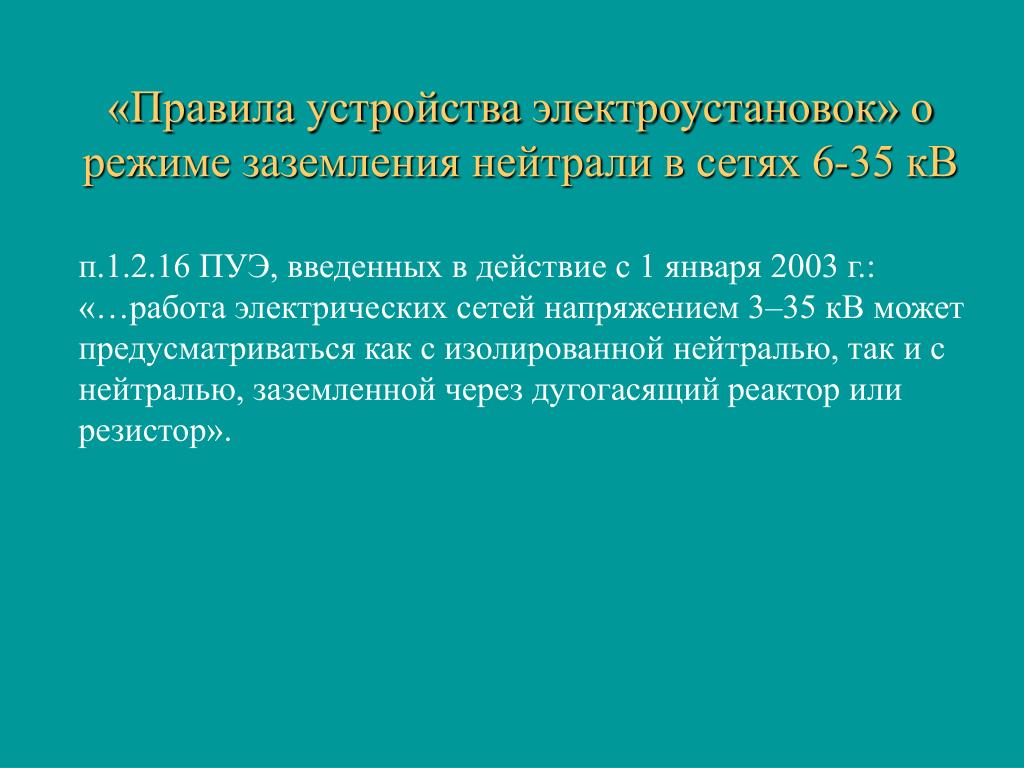 «Правила устройства электроустановок» о режиме заземления нейтрали в сетях 6-35 кВ

п.1.2.16 ПУЭ, введенных в действие с 1 января 2003 г.: «…работа электрических сетей напряжением 3–35 кВ может предусматриваться как с изолированной нейтралью, так и с нейтралью, заземленной через дугогасящий реактор или резистор».